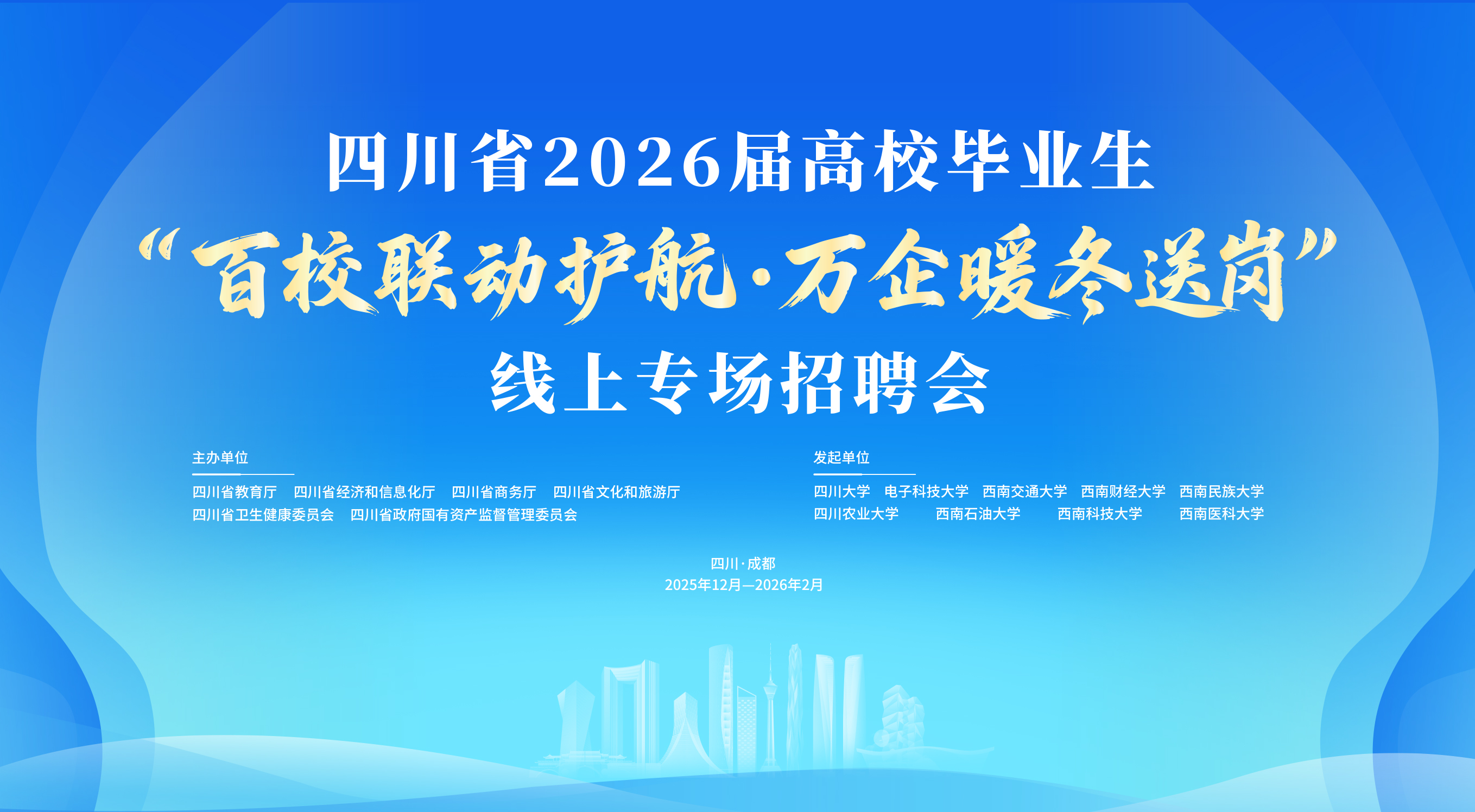 四川省2026届高校毕业生
“百校联动护航·万企暖冬送岗”
线上专场招聘会

主办单位
四川省教育厅　四川省经济和信息化厅　四川省商务厅　四川省文化和旅游厅
四川省卫生健康委员会　四川省政府国有资产监督管理委员会

发起单位
四川大学　电子科技大学　西南交通大学　西南财经大学　西南民族大学
四川农业大学　西南石油大学　西南科技大学　西南医科大学

四川·成都
2025年12月—2026年2月